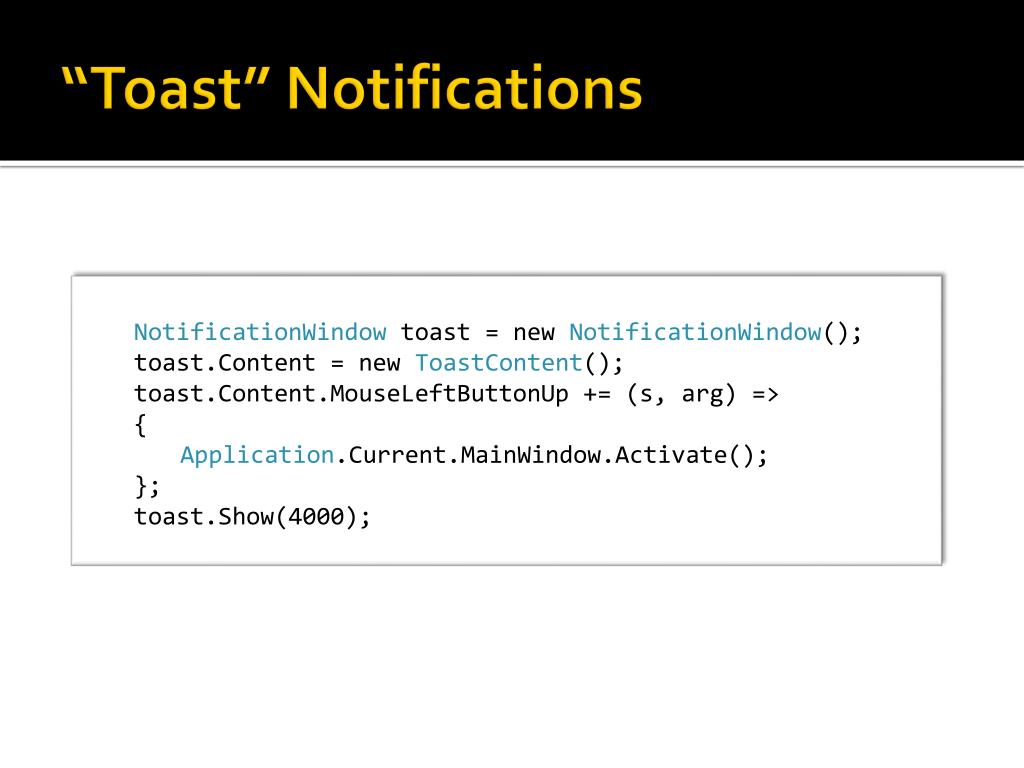 “Toast” Notifications

NotificationWindow toast = new NotificationWindow();
toast.Content = new ToastContent();
toast.Content.MouseLeftButtonUp += (s, arg) =>
{
   Application.Current.MainWindow.Activate();
};
toast.Show(4000);